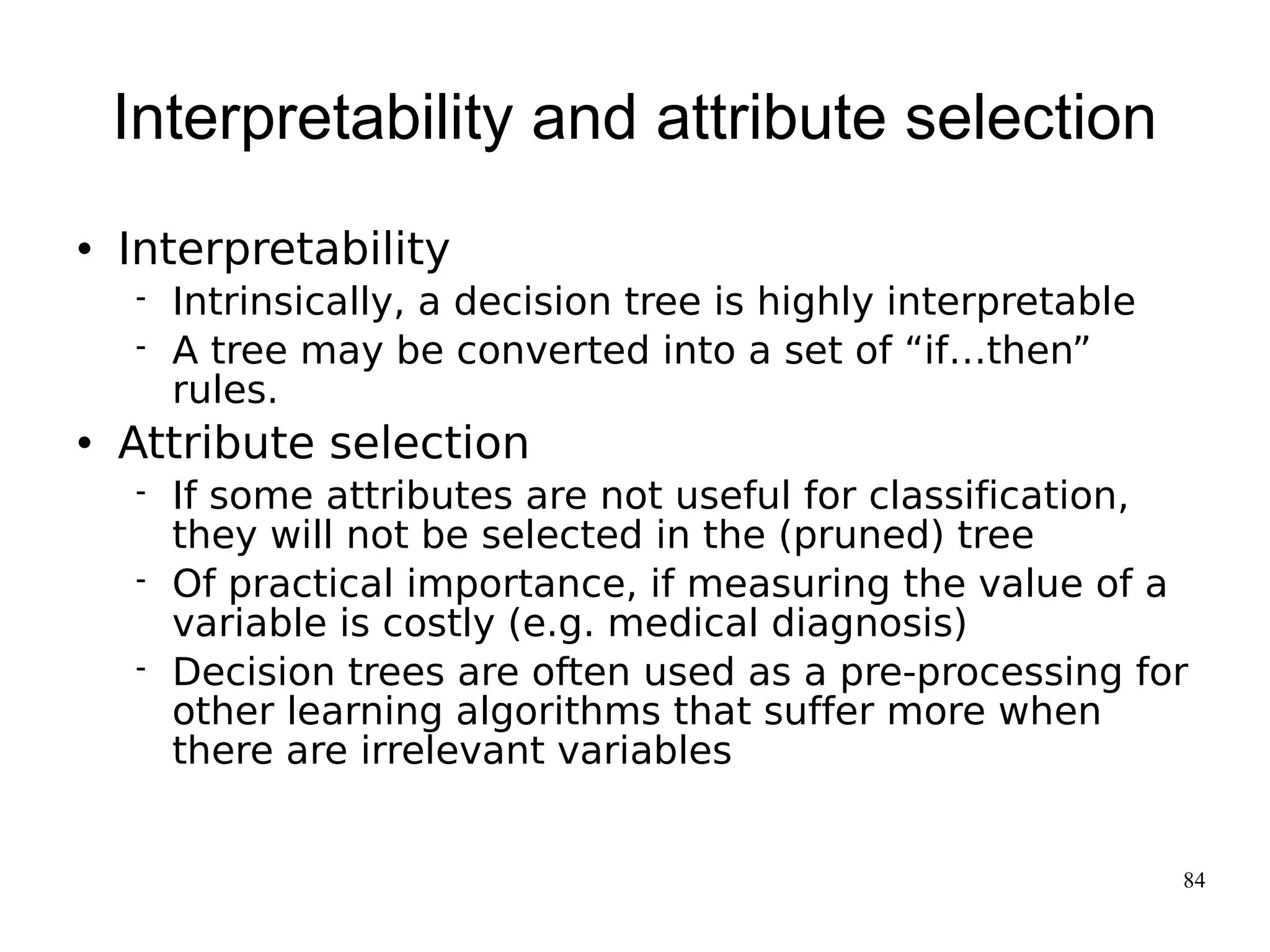 Interpretability and attribute selection

• Interpretability
  - Intrinsically, a decision tree is highly interpretable
  - A tree may be converted into a set of “if…then” rules.
• Attribute selection
  - If some attributes are not useful for classification, they will not be selected in the (pruned) tree
  - Of practical importance, if measuring the value of a variable is costly (e.g. medical diagnosis)
  - Decision trees are often used as a pre-processing for other learning algorithms that suffer more when there are irrelevant variables

84